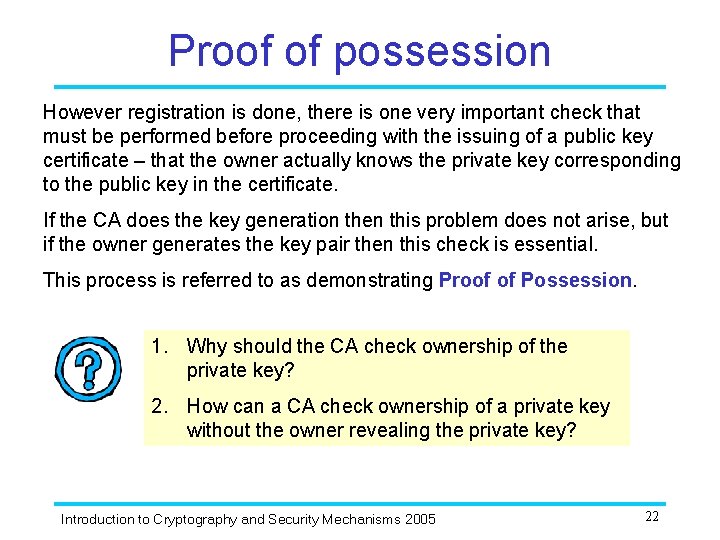 Proof of possession

However registration is done, there is one very important check that must be performed before proceeding with the issuing of a public key certificate – that the owner actually knows the private key corresponding to the public key in the certificate.

If the CA does the key generation then this problem does not arise, but if the owner generates the key pair then this check is essential.

This process is referred to as demonstrating Proof of Possession.

?

1. Why should the CA check ownership of the private key?

2. How can a CA check ownership of a private key without the owner revealing the private key?

Introduction to Cryptography and Security Mechanisms 2005

22